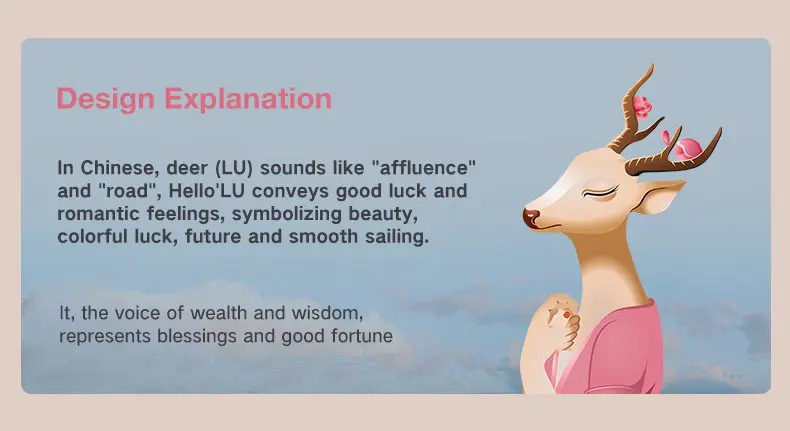 Design Explanation

In Chinese, deer (LU) sounds like "affluence" and "road", Hello'LU conveys good luck and romantic feelings, symbolizing beauty, colorful luck, future and smooth sailing.

It, the voice of wealth and wisdom, represents blessings and good fortune